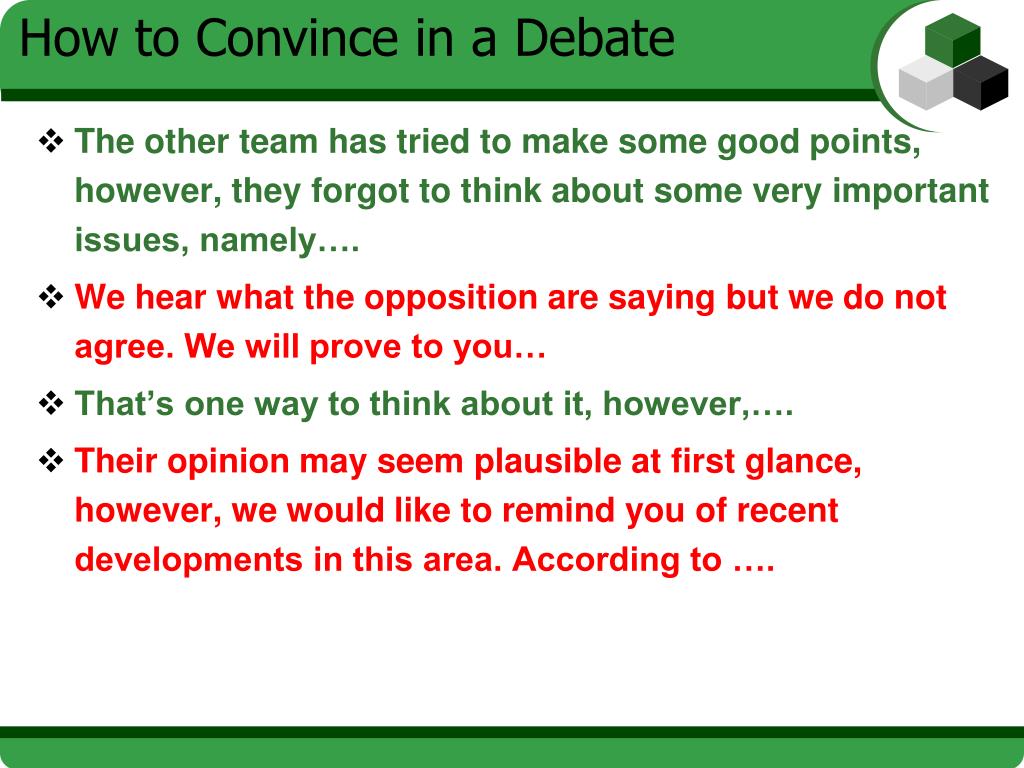 How to Convince in a Debate

❖ The other team has tried to make some good points, however, they forgot to think about some very important issues, namely….

❖ We hear what the opposition are saying but we do not agree. We will prove to you…

❖ That’s one way to think about it, however,….

❖ Their opinion may seem plausible at first glance, however, we would like to remind you of recent developments in this area. According to ….